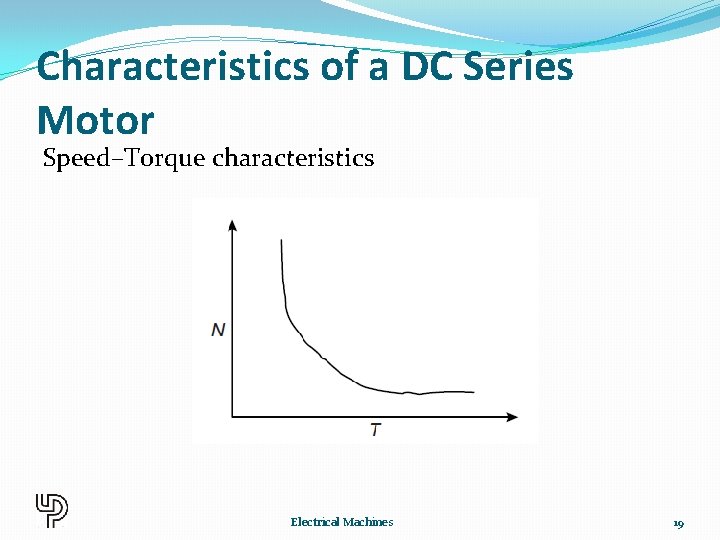 Characteristics of a DC Series Motor

Speed–Torque characteristics

N

T

Electrical Machines

19